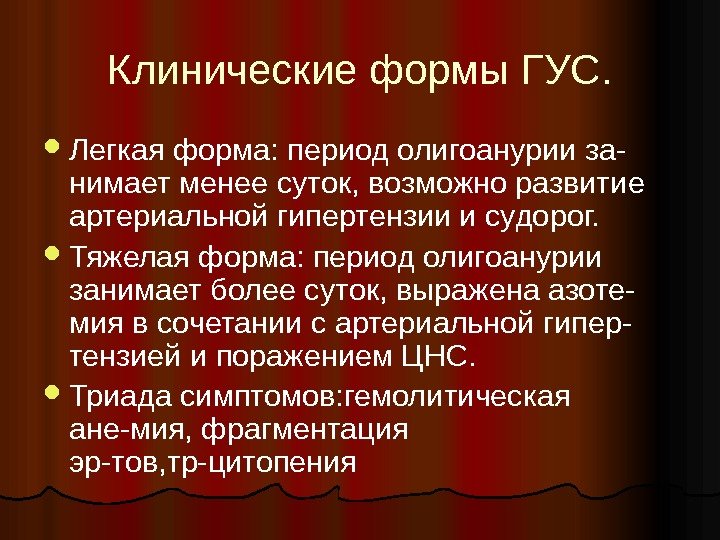 Клинические формы ГУС.

Легкая форма: период олигоанурии занимает менее суток, возможно развитие артериальной гипертензии и судорог.

Тяжелая форма: период олигоанурии занимает более суток, выражена азотемия в сочетании с артериальной гипертензией и поражением ЦНС.

Триада симптомов:гемолитическая ане-мия, фрагментация эр-тов,тр-цитопения